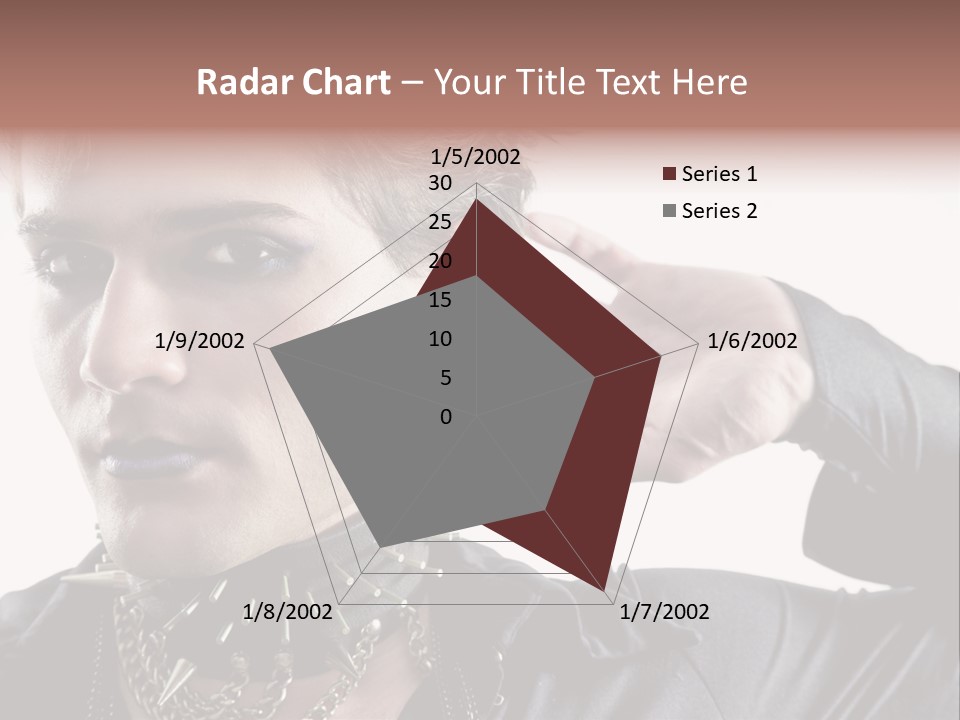 Radar Chart – Your Title Text Here

1/5/2002
30
25
20
15
10
5
0
1/6/2002
1/7/2002
1/8/2002
1/9/2002

Series 1
Series 2